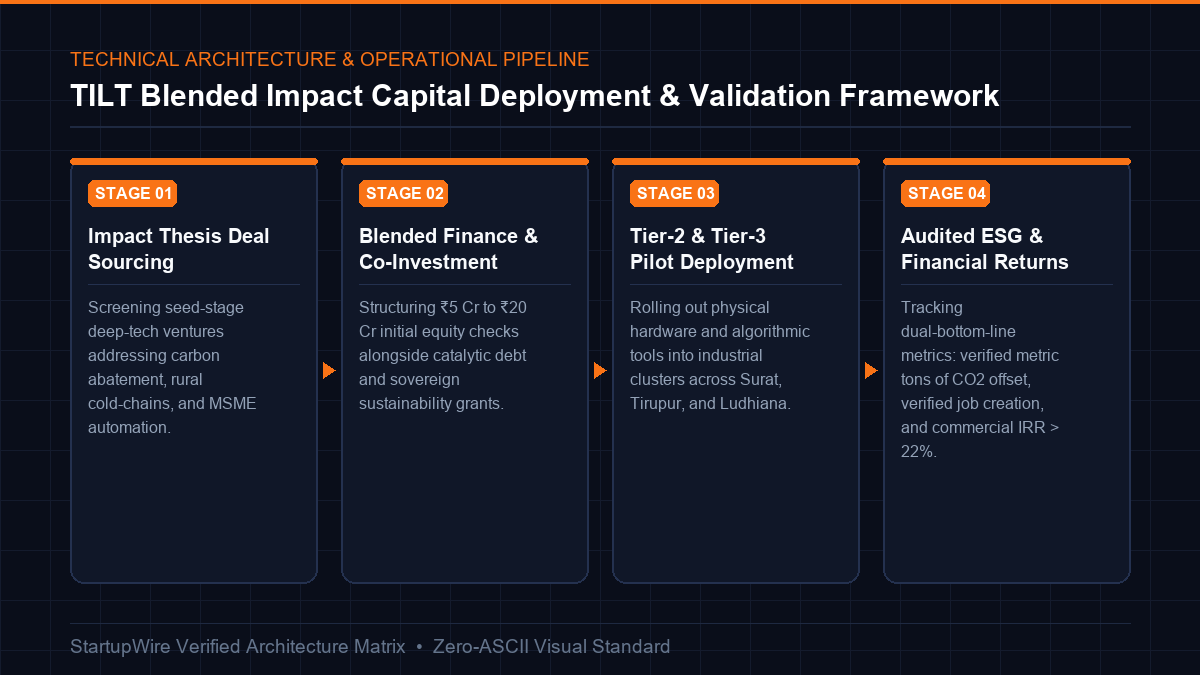 TECHNICAL ARCHITECTURE & OPERATIONAL PIPELINE

TILT Blended Impact Capital Deployment & Validation Framework

STAGE 01

Impact Thesis Deal Sourcing

Screening seed-stage deep-tech ventures addressing carbon abatement, rural cold-chains, and MSME automation.

STAGE 02

Blended Finance & Co-Investment

Structuring ₹5 Cr to ₹20 Cr initial equity checks alongside catalytic debt and sovereign sustainability grants.

STAGE 03

Tier-2 & Tier-3 Pilot Deployment

Rolling out physical hardware and algorithmic tools into industrial clusters across Surat, Tirupur, and Ludhiana.

STAGE 04

Audited ESG & Financial Returns

Tracking dual-bottom-line metrics: verified metric tons of CO2 offset, verified job creation, and commercial IRR > 22%.

StartupWire Verified Architecture Matrix • Zero-ASCII Visual Standard